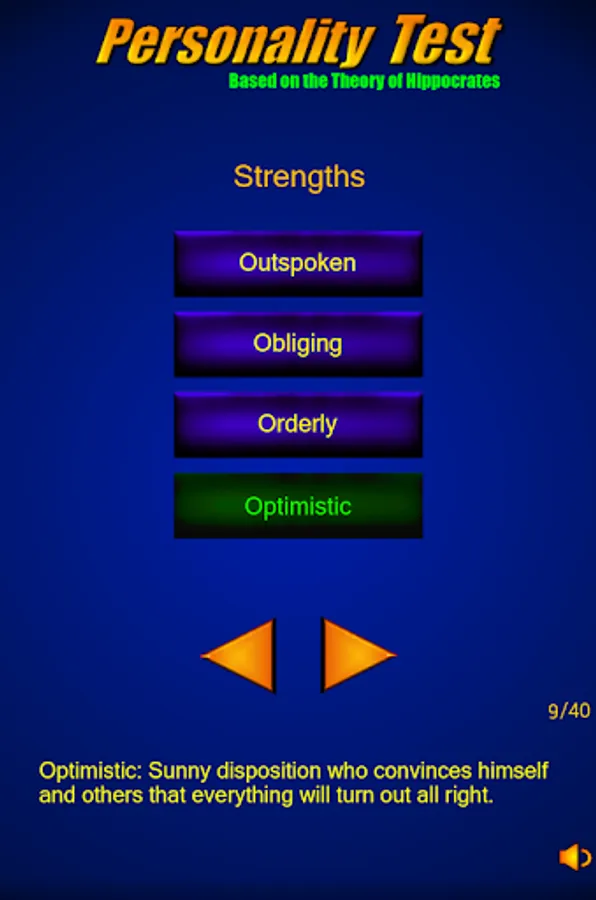 Personality Test
Based on the Theory of Hippocrates

Strengths

Outspoken

Obliging

Orderly

Optimistic

9/40

Optimistic: Sunny disposition who convinces himself and others that everything will turn out all right.